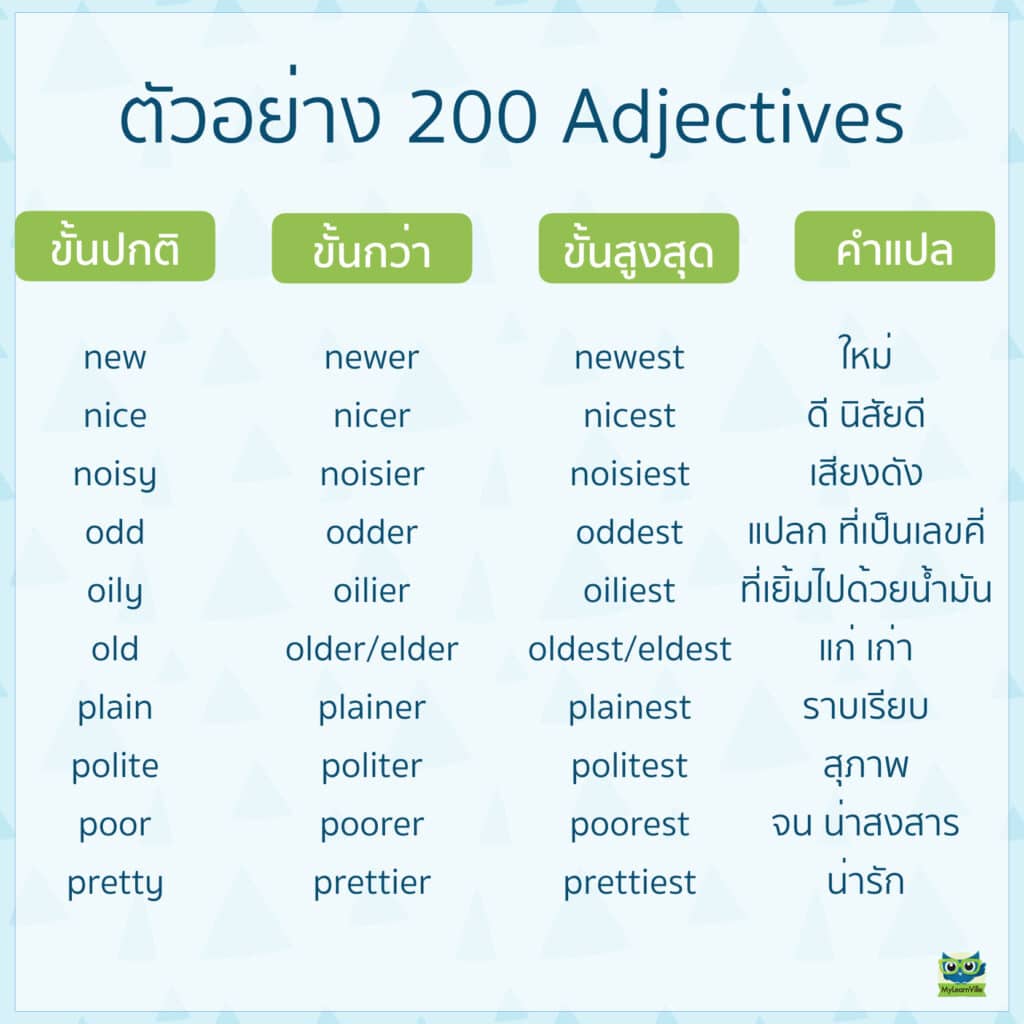 ตัวอย่าง 200 Adjectives

| ขั้นปกติ | ขั้นกว่า | ขั้นสูงสุด | คำแปล |
|---|---|---|---|
| new | newer | newest | ใหม่ |
| nice | nicer | nicest | ดี นิสัยดี |
| noisy | noisier | noisiest | เสียงดัง |
| odd | odder | oddest | แปลก ที่เป็นเลขคี่ |
| oily | oilier | oiliest | ที่เยิ้มไปด้วยน้ำมัน |
| old | older/elder | oldest/eldest | แก่ เก่า |
| plain | plainer | plainest | ราบเรียบ |
| polite | politer | politest | สุภาพ |
| poor | poorer | poorest | จน น่าสงสาร |
| pretty | prettier | prettiest | น่ารัก |

MyLearnVille